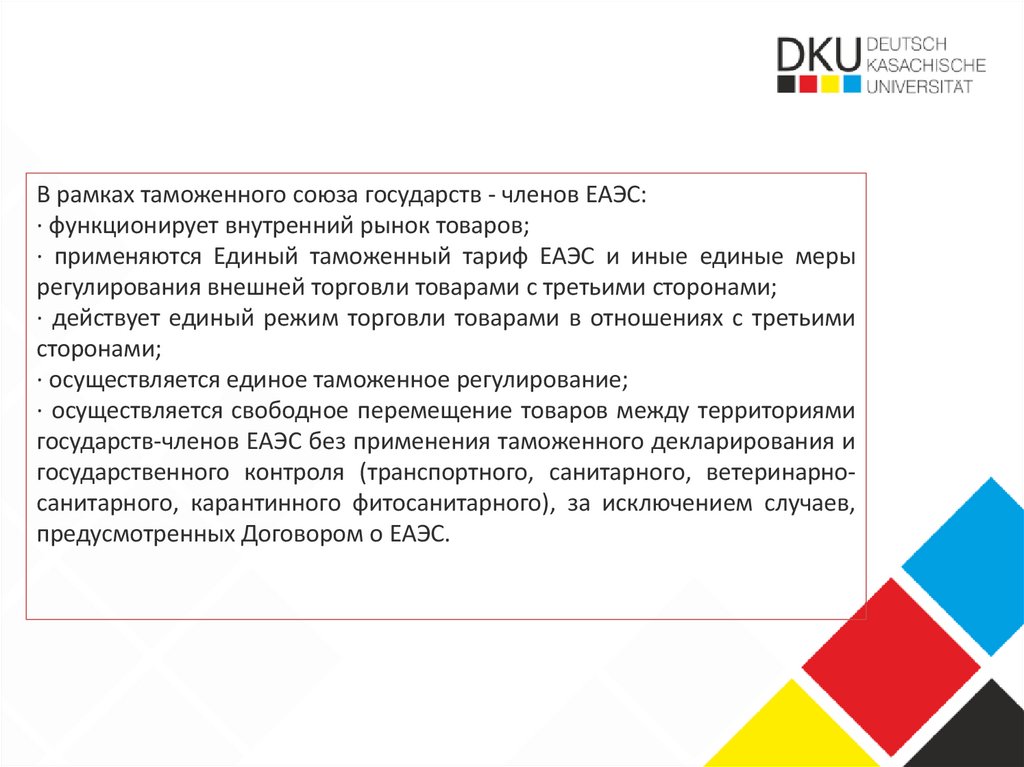 DKU DEUTSCH KASACHISCHE UNIVERSITÄT

В рамках таможенного союза государств - членов ЕАЭС:
· функционирует внутренний рынок товаров;
· применяются Единый таможенный тариф ЕАЭС и иные единые меры регулирования внешней торговли товарами с третьими сторонами;
· действует единый режим торговли товарами в отношениях с третьими сторонами;
· осуществляется единое таможенное регулирование;
· осуществляется свободное перемещение товаров между территориями государств-членов ЕАЭС без применения таможенного декларирования и государственного контроля (транспортного, санитарного, ветеринарно-санитарного, карантинного фитосанитарного), за исключением случаев, предусмотренных Договором о ЕАЭС.